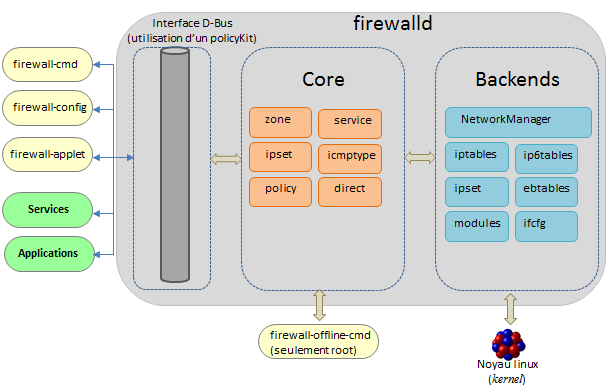 firewalld

Interface D-Bus
(utilisation d'un policyKit)

firewall-cmd

firewall-config

firewall-applet

Services

Applications

Core

zone
service
ipset
icmptype
policy
direct

Backends

NetworkManager
iptables
ip6tables
ipset
ebtables
modules
ifcfg

firewall-offline-cmd
(seulement root)

Noyau linux
(kernel)